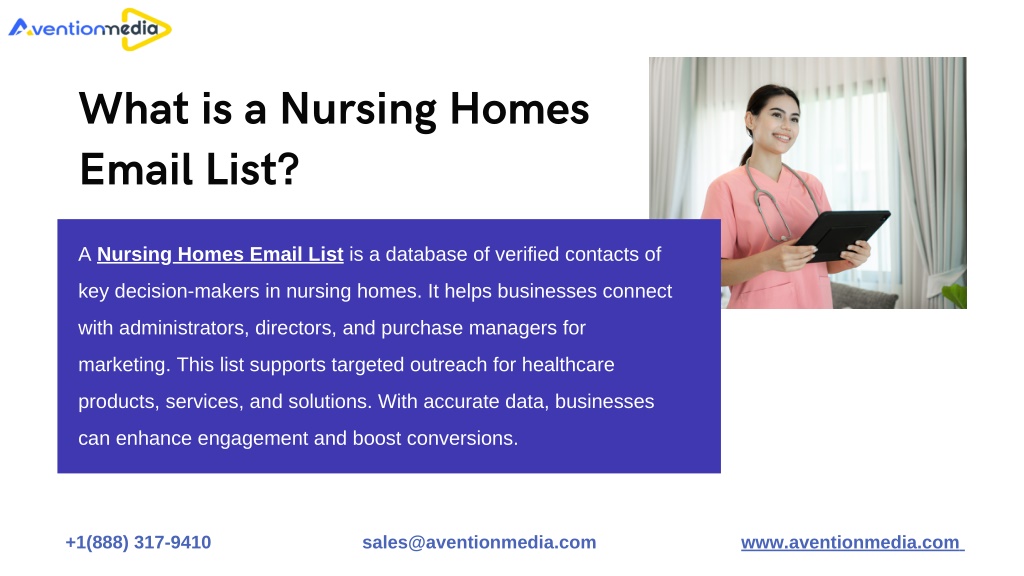 Aventionmedia

What is a Nursing Homes Email List?

A Nursing Homes Email List is a database of verified contacts of key decision-makers in nursing homes. It helps businesses connect with administrators, directors, and purchase managers for marketing. This list supports targeted outreach for healthcare products, services, and solutions. With accurate data, businesses can enhance engagement and boost conversions.

+1(888) 317-9410
sales@aventionmedia.com
www.aventionmedia.com